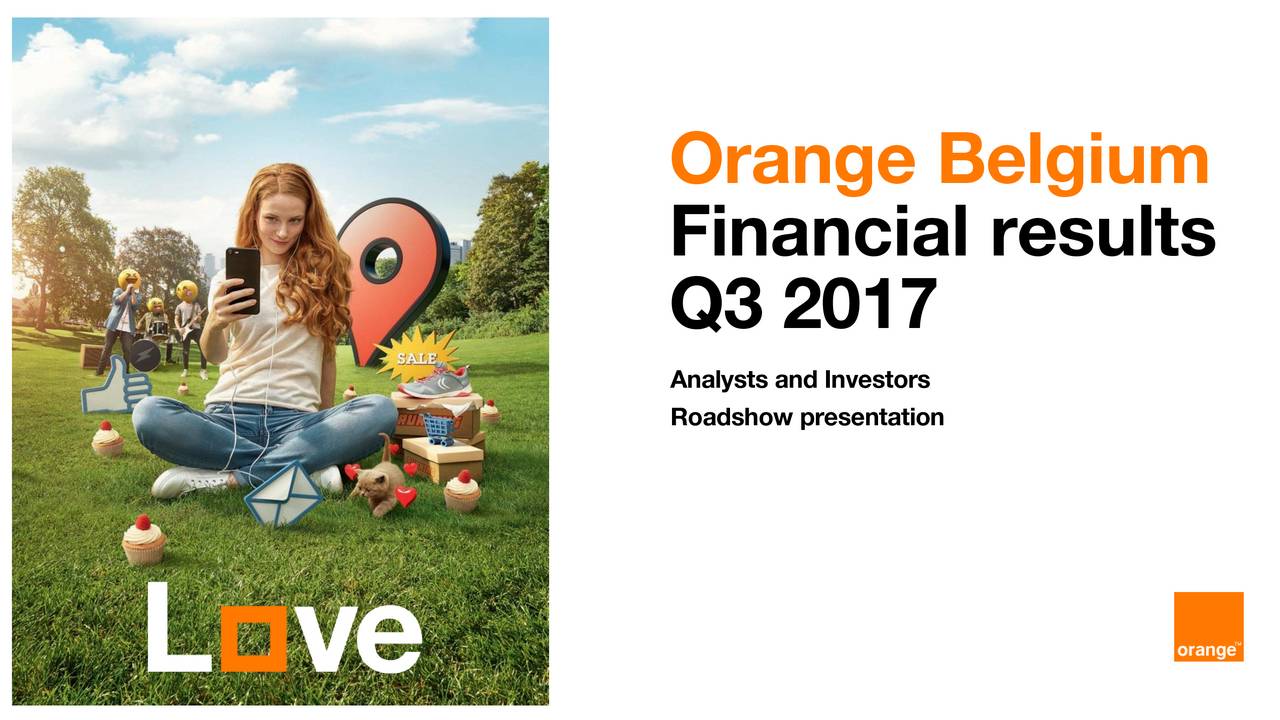 SALE

Love

Orange Belgium
Financial results
Q3 2017

Analysts and Investors
Roadshow presentation

orange™